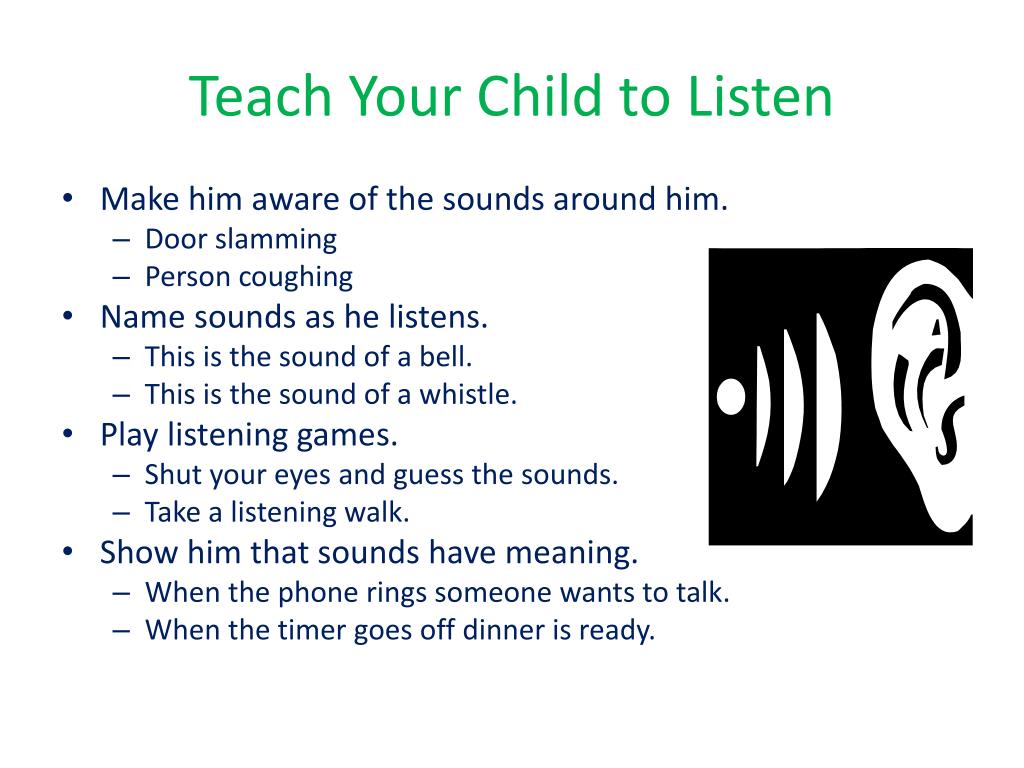 Teach Your Child to Listen

• Make him aware of the sounds around him.
  – Door slamming
  – Person coughing
• Name sounds as he listens.
  – This is the sound of a bell.
  – This is the sound of a whistle.
• Play listening games.
  – Shut your eyes and guess the sounds.
  – Take a listening walk.
• Show him that sounds have meaning.
  – When the phone rings someone wants to talk.
  – When the timer goes off dinner is ready.